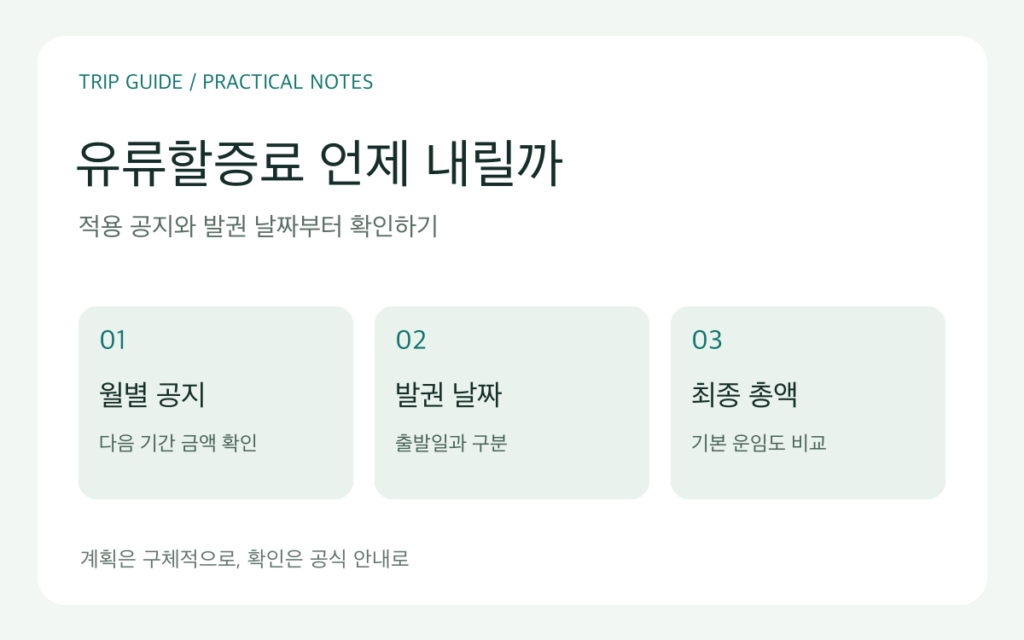 TRIP GUIDE / PRACTICAL NOTES

유류할증료 언제 내릴까

적용 공지와 발권 날짜부터 확인하기

01
월별 공지
다음 기간 금액 확인

02
발권 날짜
출발일과 구분

03
최종 총액
기본 운임도 비교

계획은 구체적으로, 확인은 공식 안내로